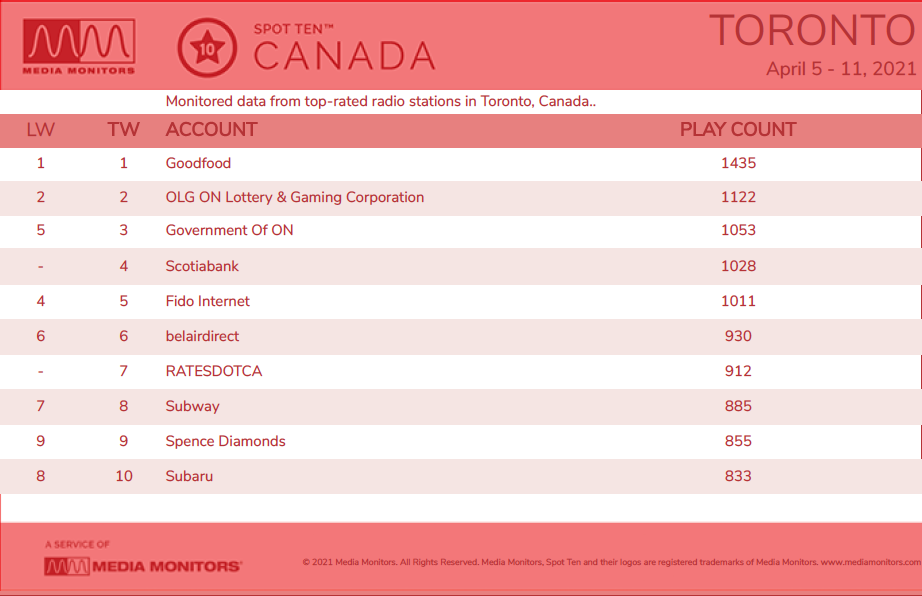 MEDIA MONITORS

10 SPOT TEN™ CANADA

TORONTO
April 5 - 11, 2021

Monitored data from top-rated radio stations in Toronto, Canada..

| LW | TW | ACCOUNT | PLAY COUNT |
|---|---|---|---|
| 1 | 1 | Goodfood | 1435 |
| 2 | 2 | OLG ON Lottery & Gaming Corporation | 1122 |
| 5 | 3 | Government Of ON | 1053 |
| - | 4 | Scotiabank | 1028 |
| 4 | 5 | Fido Internet | 1011 |
| 6 | 6 | belairdirect | 930 |
| - | 7 | RATESDOTCA | 912 |
| 7 | 8 | Subway | 885 |
| 9 | 9 | Spence Diamonds | 855 |
| 8 | 10 | Subaru | 833 |

A SERVICE OF
MEDIA MONITORS

© 2021 Media Monitors. All Rights Reserved. Media Monitors, Spot Ten and their logos are registered trademarks of Media Monitors. www.mediamonitors.com